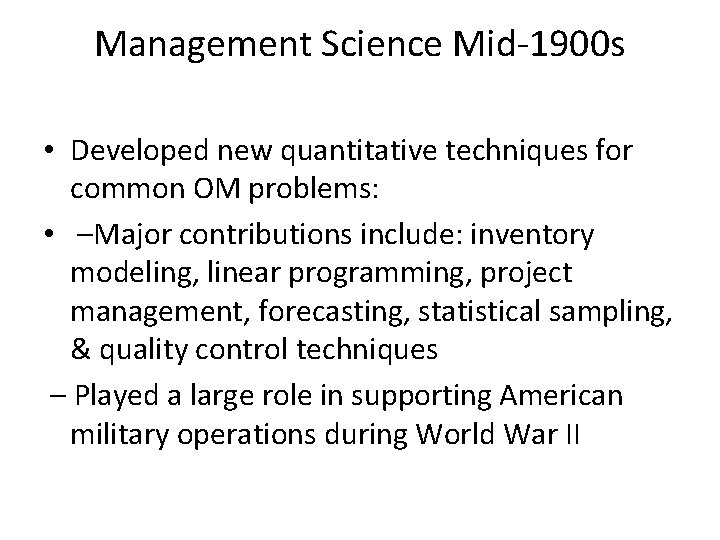 Management Science Mid-1900s

• Developed new quantitative techniques for common OM problems:

• –Major contributions include: inventory modeling, linear programming, project management, forecasting, statistical sampling, & quality control techniques

– Played a large role in supporting American military operations during World War II